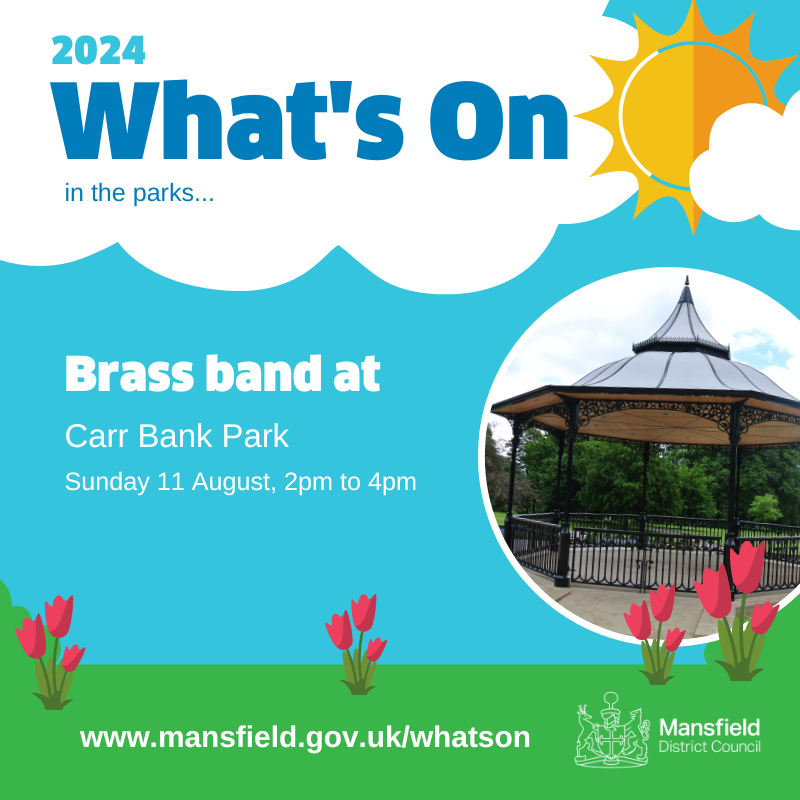 2024
What's On
in the parks...

Brass band at
Carr Bank Park
Sunday 11 August, 2pm to 4pm

www.mansfield.gov.uk/whatson

Mansfield
District Council